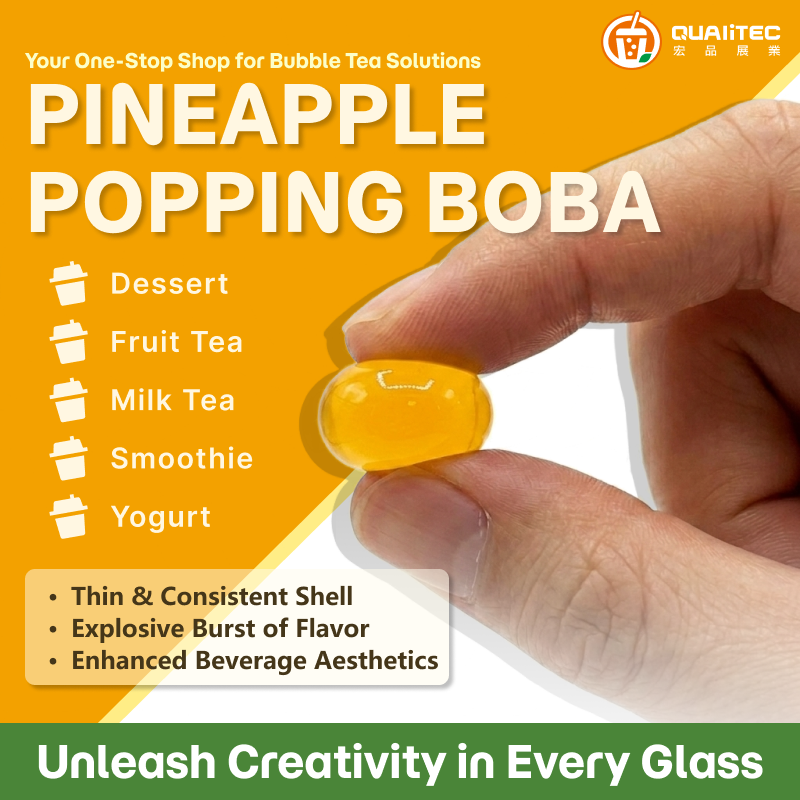 QUALITEC
宏品展業

Your One-Stop Shop for Bubble Tea Solutions

PINEAPPLE POPPING BOBA

Dessert
Fruit Tea
Milk Tea
Smoothie
Yogurt

• Thin & Consistent Shell
• Explosive Burst of Flavor
• Enhanced Beverage Aesthetics

Unleash Creativity in Every Glass